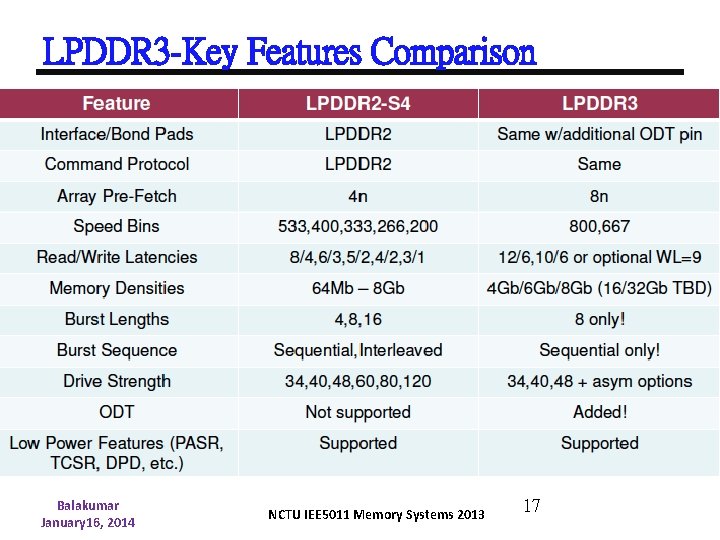 LPDDR3-Key Features Comparison

| Feature | LPDDR2-S4 | LPDDR3 |
|---|---|---|
| Interface/Bond Pads | LPDDR2 | Same w/additional ODT pin |
| Command Protocol | LPDDR2 | Same |
| Array Pre-Fetch | 4n | 8n |
| Speed Bins | 533,400,333,266,200 | 800,667 |
| Read/Write Latencies | 8/4,6/3,5/2,4/2,3/1 | 12/6,10/6 or optional WL=9 |
| Memory Densities | 64Mb – 8Gb | 4Gb/6Gb/8Gb (16/32Gb TBD) |
| Burst Lengths | 4,8,16 | 8 only! |
| Burst Sequence | Sequential, Interleaved | Sequential only! |
| Drive Strength | 34,40,48,60,80,120 | 34,40,48 + asym options |
| ODT | Not supported | Added! |
| Low Power Features (PASR, TCSR, DPD, etc.) | Supported | Supported |

Balakumar
January16, 2014

NCTU IEE5011 Memory Systems 2013

17